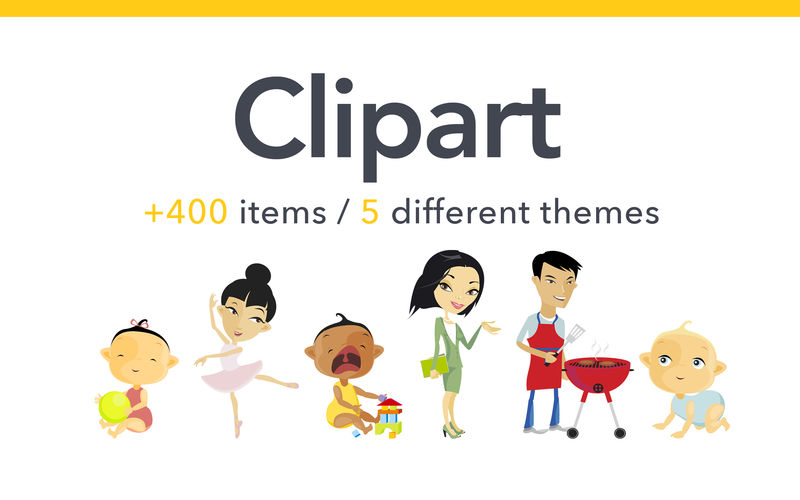 Clipart

+400 items / 5 different themes